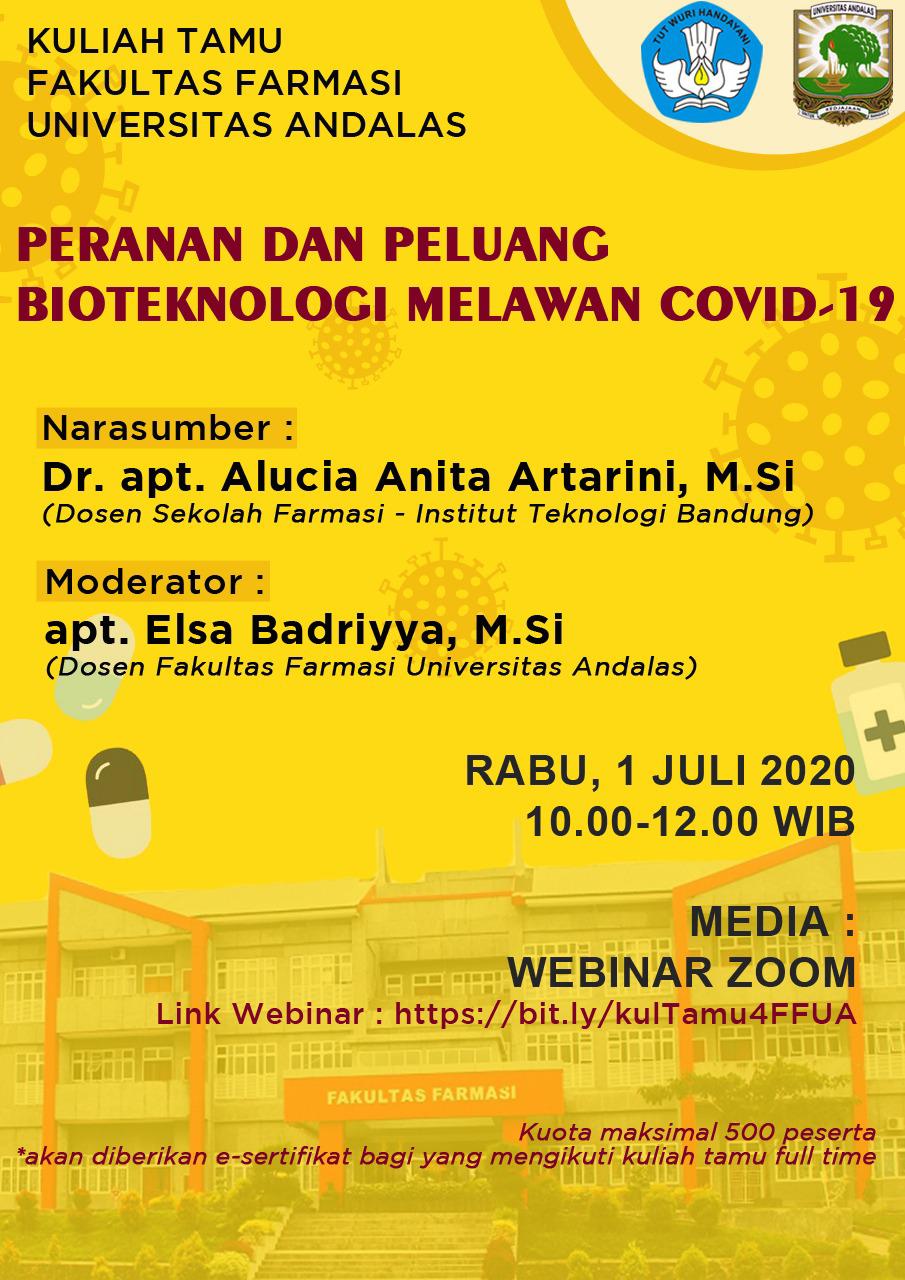 KULIAH TAMU
FAKULTAS FARMASI
UNIVERSITAS ANDALAS

TUT WURI HANDAYANI

UNIVERSITAS ANDALAS

PERANAN DAN PELUANG
BIOTEKNOLOGI MELAWAN COVID-19

Narasumber :
Dr. apt. Alucia Anita Artarini, M.Si
(Dosen Sekolah Farmasi - Institut Teknologi Bandung)

Moderator :
apt. Elsa Badriyya, M.Si
(Dosen Fakultas Farmasi Universitas Andalas)

RABU, 1 JULI 2020
10.00-12.00 WIB

MEDIA :
WEBINAR ZOOM
Link Webinar : https://bit.ly/kulTamu4FFUA

FAKULTAS FARMASI

Kuota maksimal 500 peserta
*akan diberikan e-sertifikat bagi yang mengikuti kuliah tamu full time